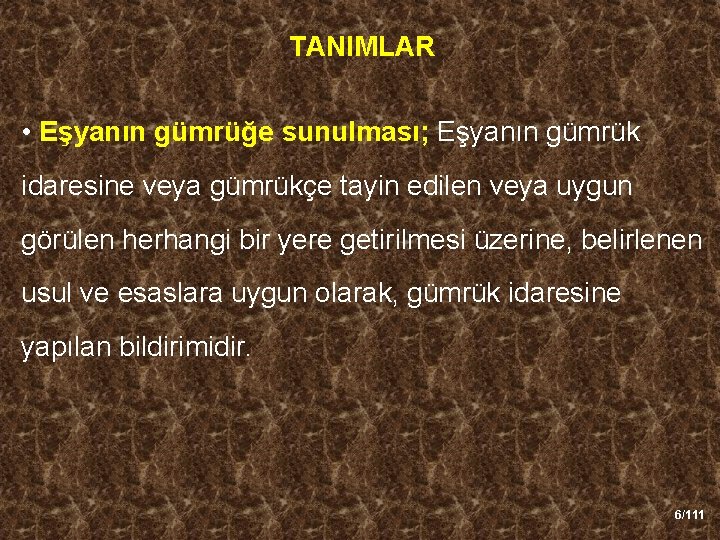 TANIMLAR

• Eşyanın gümrüğe sunulması; Eşyanın gümrük idaresine veya gümrükçe tayin edilen veya uygun görülen herhangi bir yere getirilmesi üzerine, belirlenen usul ve esaslara uygun olarak, gümrük idaresine yapılan bildirimidir.

6/111